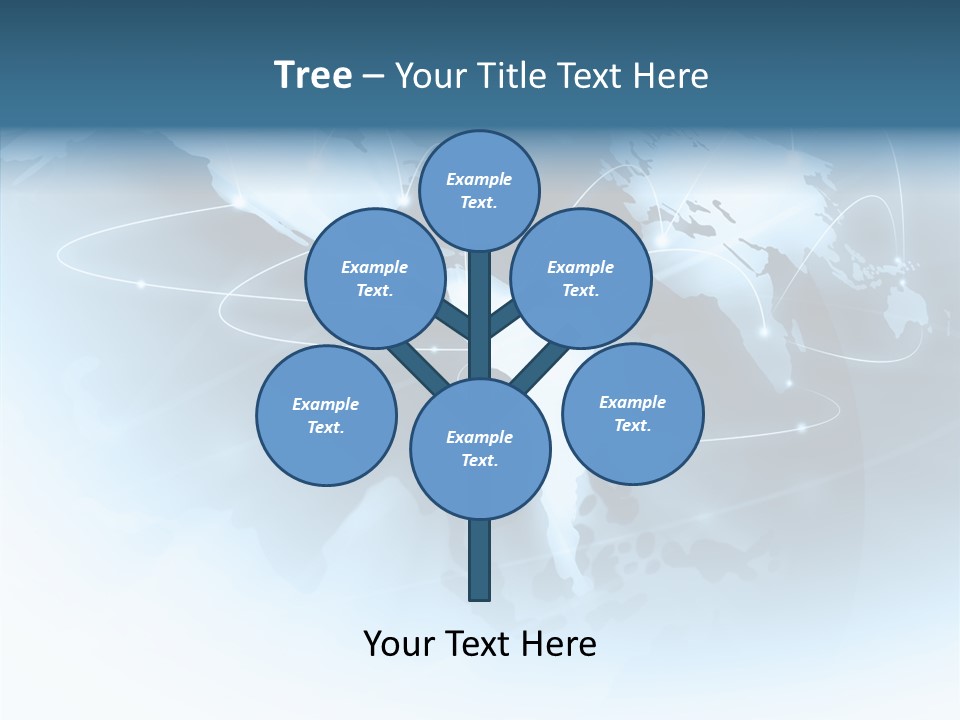 Tree – Your Title Text Here

Example Text.

Example Text.

Example Text.

Example Text.

Example Text.

Example Text.

Your Text Here